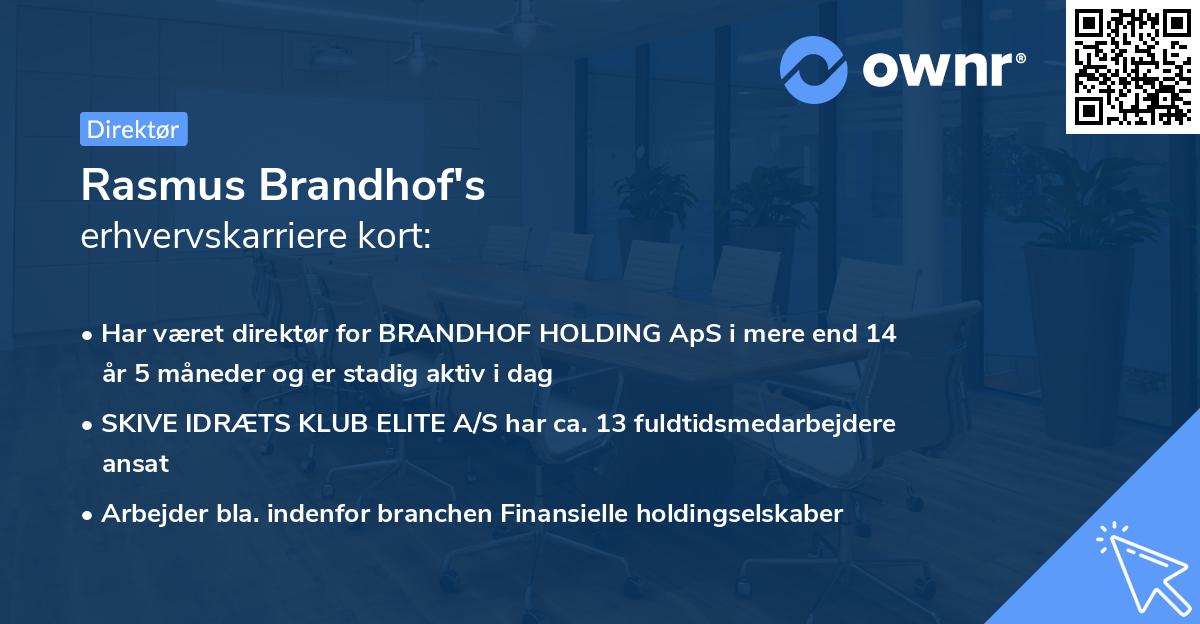 ownr®

Direktør

Rasmus Brandhof's
erhvervskarriere kort:

• Har været direktør for BRANDHOF HOLDING ApS i mere end 14 år 5 måneder og er stadig aktiv i dag

• SKIVE IDRÆTS KLUB ELITE A/S har ca. 13 fuldtidsmedarbejdere ansat

• Arbejder bla. indenfor branchen Finansielle holdingselskaber